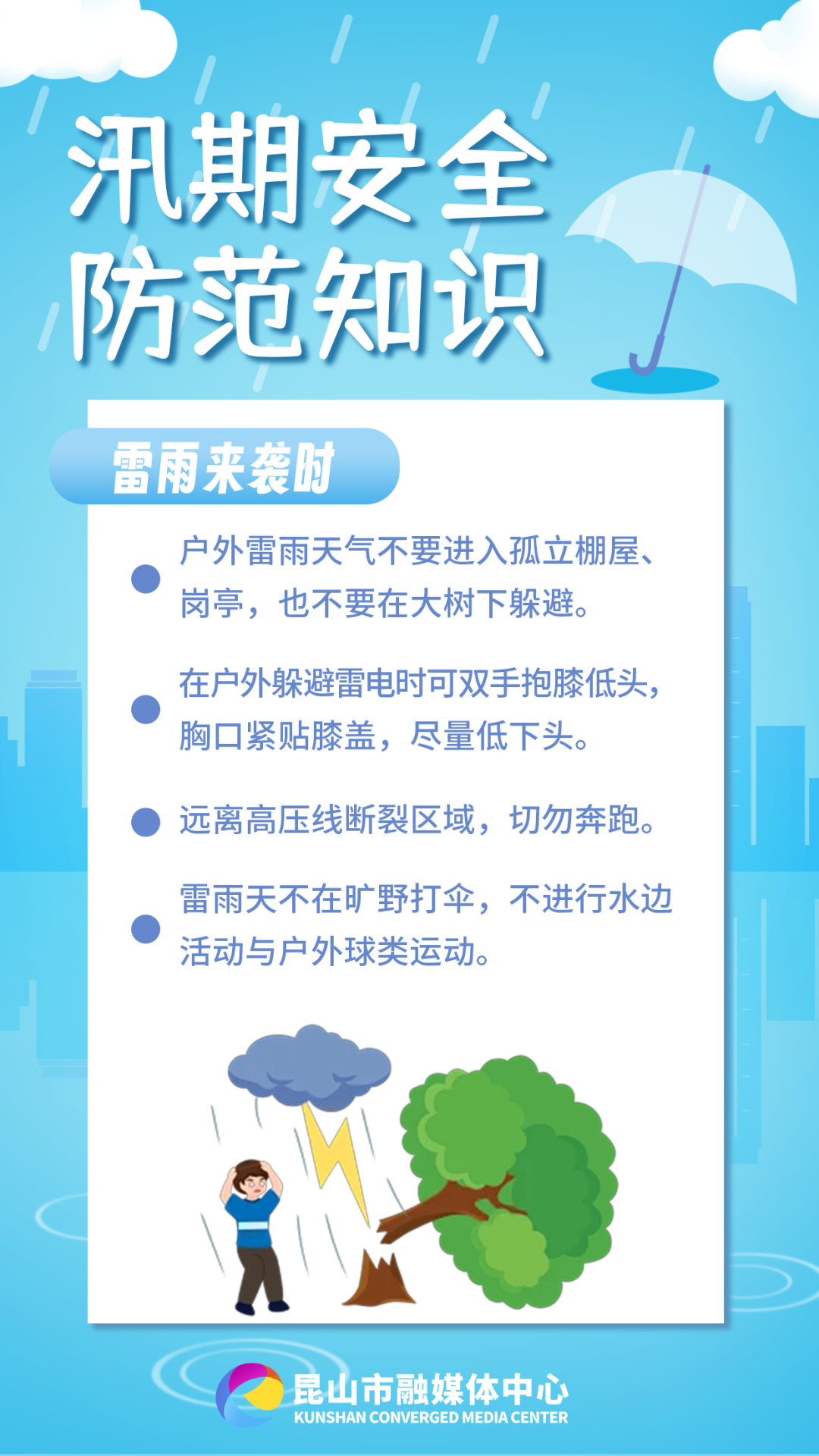 汛期安全
防范知识

雷雨来袭时

户外雷雨天气不要进入孤立棚屋、岗亭，也不要在大树下躲避。

在户外躲避雷电时可双手抱膝低头，胸口紧贴膝盖，尽量低下头。

远离高压线断裂区域，切勿奔跑。

雷雨天不在旷野打伞，不进行水边活动与户外球类运动。

昆山市融媒体中心
KUNSHAN CONVERGED MEDIA CENTER